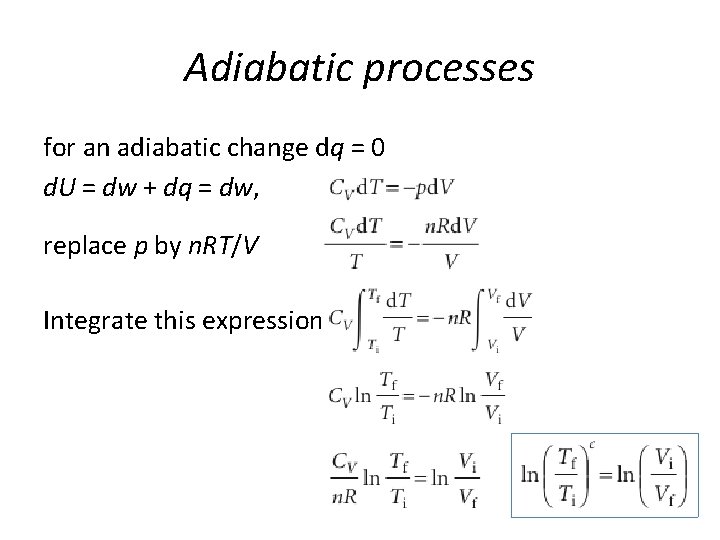 Adiabatic processes

for an adiabatic change d$q$ = 0

$dU = dw + dq = dw$, $C_V dT = -p dV$

replace $p$ by $nRT/V$ $\frac{C_V dT}{T} = -\frac{nR dV}{V}$

Integrate this expression $C_V \int_{T_i}^{T_f} \frac{dT}{T} = -nR \int_{V_i}^{V_f} \frac{dV}{V}$

$C_V \ln \frac{T_f}{T_i} = -nR \ln \frac{V_f}{V_i}$

$\frac{C_V}{nR} \ln \frac{T_f}{T_i} = \ln \frac{V_i}{V_f}$

$\ln \left( \frac{T_f}{T_i} \right)^c = \ln \left( \frac{V_i}{V_f} \right)$